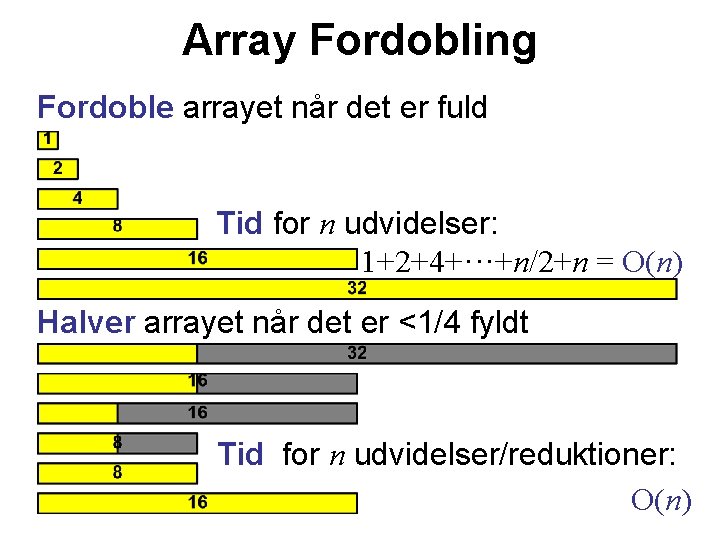 Array Fordobling

Fordoble arrayet når det er fuld

1

2

4

8

Tid for $n$ udvidelser:

16

$1+2+4+\cdots+n/2+n = O(n)$

32

Halver arrayet når det er <1/4 fyldt

32

16

16

8

Tid for $n$ udvidelser/reduktioner:

8

16

$O(n)$